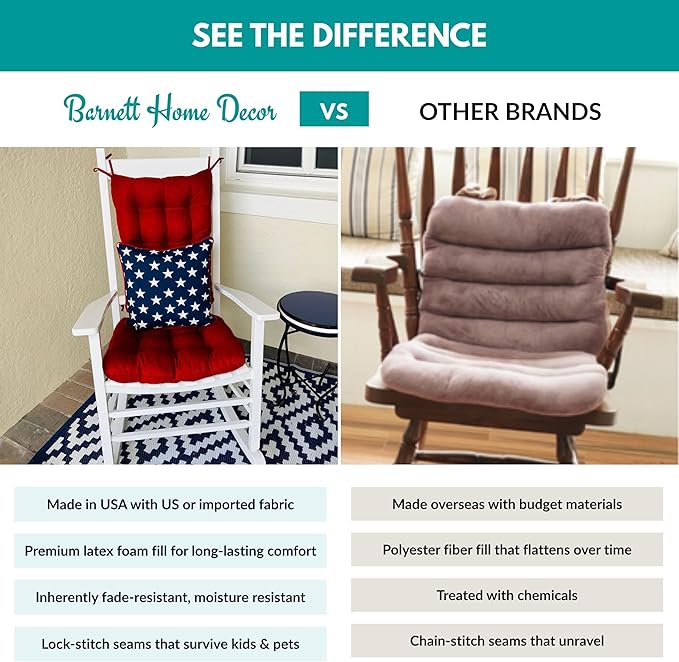 SEE THE DIFFERENCE

Barnett Home Decor VS OTHER BRANDS

Made in USA with US or imported fabric

Premium latex foam fill for long-lasting comfort

Inherently fade-resistant, moisture resistant

Lock-stitch seams that survive kids & pets

Made overseas with budget materials

Polyester fiber fill that flattens over time

Treated with chemicals

Chain-stitch seams that unravel